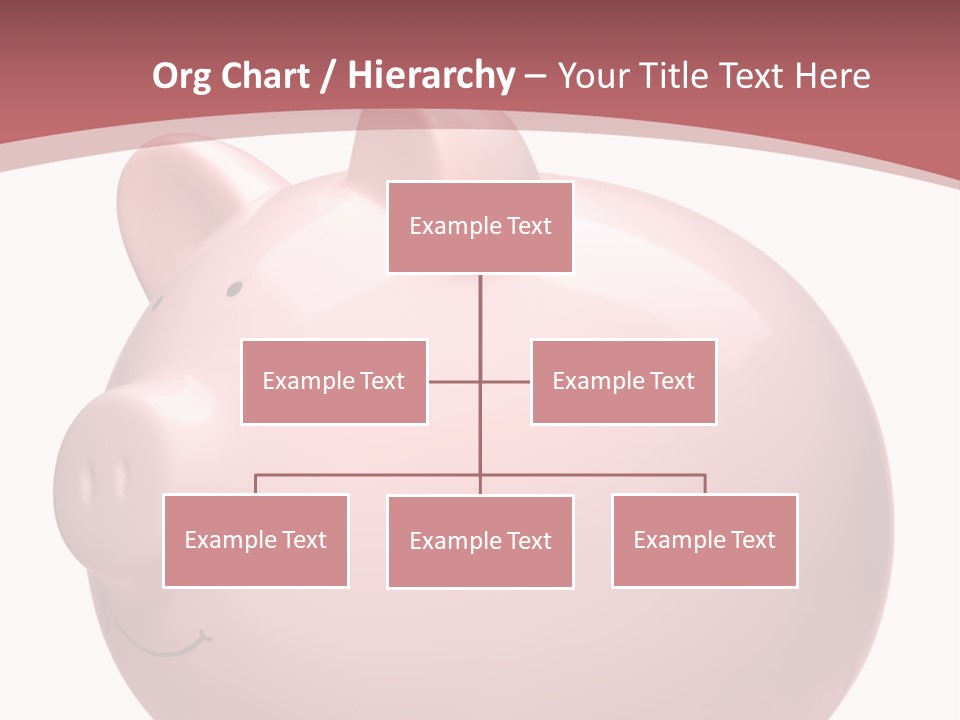 Org Chart / Hierarchy – Your Title Text Here

Example Text

Example Text

Example Text

Example Text

Example Text

Example Text